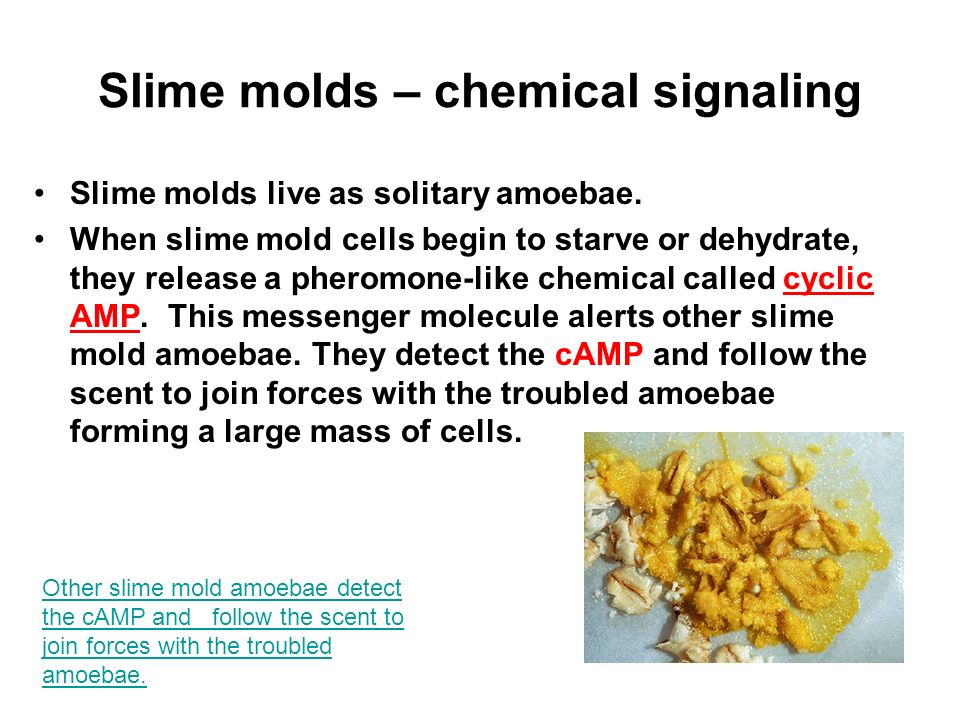 Slime molds – chemical signaling

• Slime molds live as solitary amoebae.
• When slime mold cells begin to starve or dehydrate, they release a pheromone-like chemical called cyclic AMP. This messenger molecule alerts other slime mold amoebae. They detect the cAMP and follow the scent to join forces with the troubled amoebae forming a large mass of cells.

Other slime mold amoebae detect the cAMP and follow the scent to join forces with the troubled amoebae.